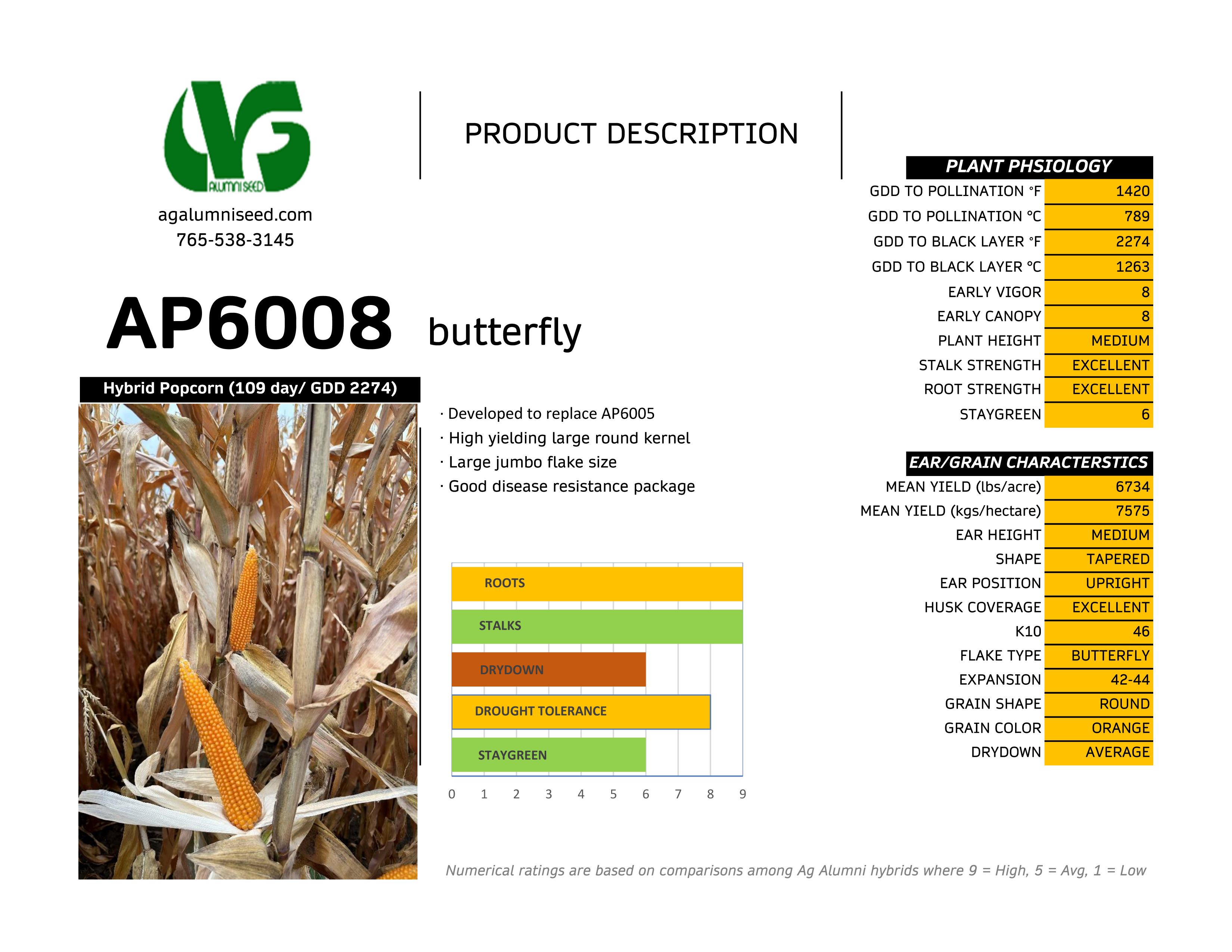 AG ALUMNI SEED

agalumniseed.com
765-538-3145

PRODUCT DESCRIPTION

AP6008 butterfly

Hybrid Popcorn (109 day/ GDD 2274)

· Developed to replace AP6005
· High yielding large round kernel
· Large jumbo flake size
· Good disease resistance package

ROOTS
STALKS
DRYDOWN
DROUGHT TOLERANCE
STAYGREEN

0 1 2 3 4 5 6 7 8 9

| PLANT PHSIOLOGY | |
|---|---|
| GDD TO POLLINATION °F | 1420 |
| GDD TO POLLINATION °C | 789 |
| GDD TO BLACK LAYER °F | 2274 |
| GDD TO BLACK LAYER °C | 1263 |
| EARLY VIGOR | 8 |
| EARLY CANOPY | 8 |
| PLANT HEIGHT | MEDIUM |
| STALK STRENGTH | EXCELLENT |
| ROOT STRENGTH | EXCELLENT |
| STAYGREEN | 6 |

| EAR/GRAIN CHARACTERSTICS | |
|---|---|
| MEAN YIELD (lbs/acre) | 6734 |
| MEAN YIELD (kgs/hectare) | 7575 |
| EAR HEIGHT | MEDIUM |
| SHAPE | TAPERED |
| EAR POSITION | UPRIGHT |
| HUSK COVERAGE | EXCELLENT |
| K10 | 46 |
| FLAKE TYPE | BUTTERFLY |
| EXPANSION | 42-44 |
| GRAIN SHAPE | ROUND |
| GRAIN COLOR | ORANGE |
| DRYDOWN | AVERAGE |

Numerical ratings are based on comparisons among Ag Alumni hybrids where 9 = High, 5 = Avg, 1 = Low